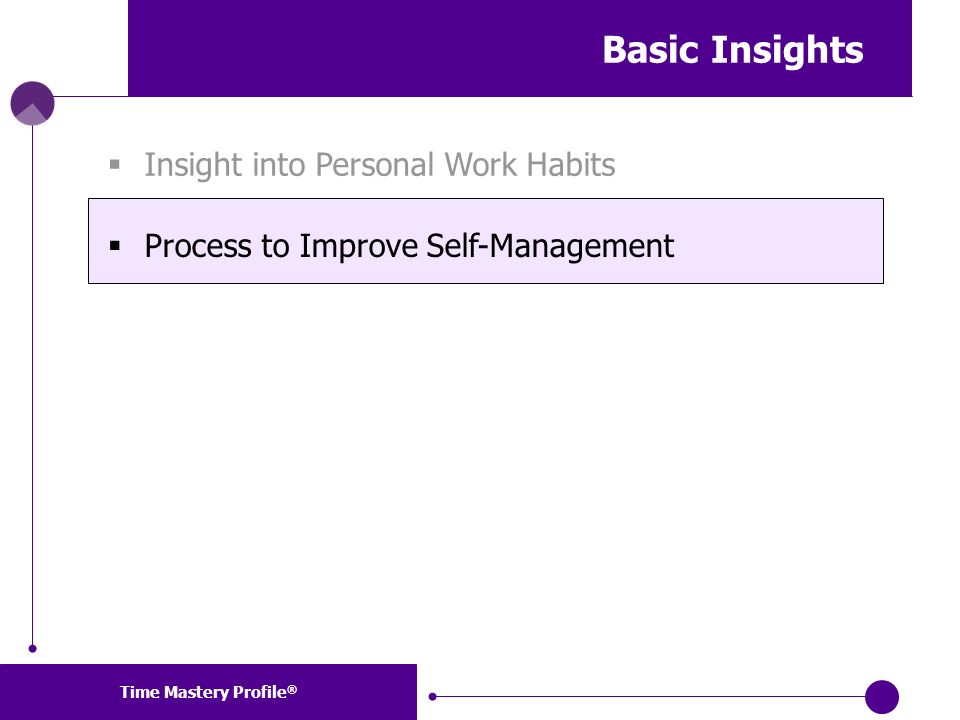 Basic Insights

▪ Insight into Personal Work Habits

▪ Process to Improve Self-Management

Time Mastery Profile®